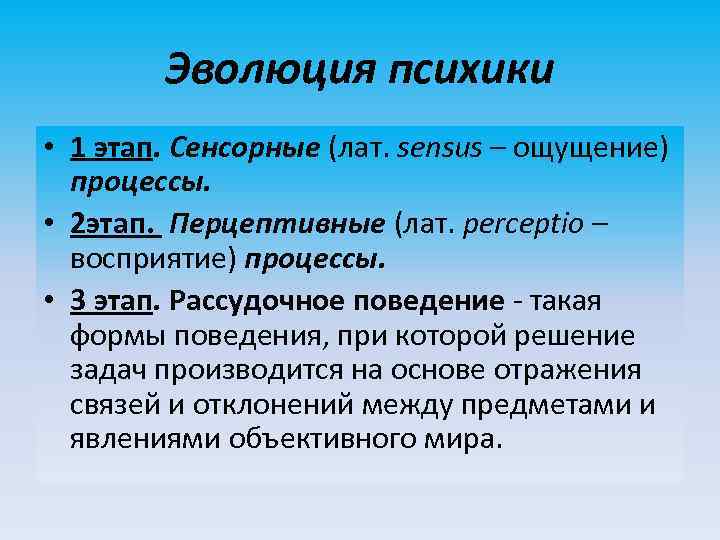 Эволюция психики

• 1 этап. Сенсорные (лат. sensus – ощущение) процессы.

• 2этап. Перцептивные (лат. perceptio – восприятие) процессы.

• 3 этап. Рассудочное поведение - такая формы поведения, при которой решение задач производится на основе отражения связей и отклонений между предметами и явлениями объективного мира.